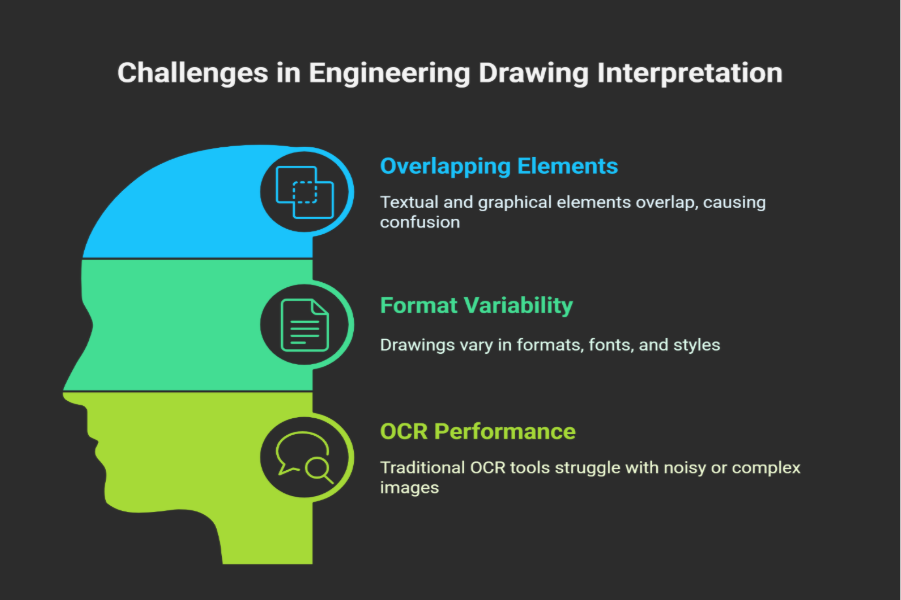 Challenges in Engineering Drawing Interpretation

Overlapping Elements

Textual and graphical elements overlap, causing confusion

Format Variability

Drawings vary in formats, fonts, and styles

OCR Performance

Traditional OCR tools struggle with noisy or complex images